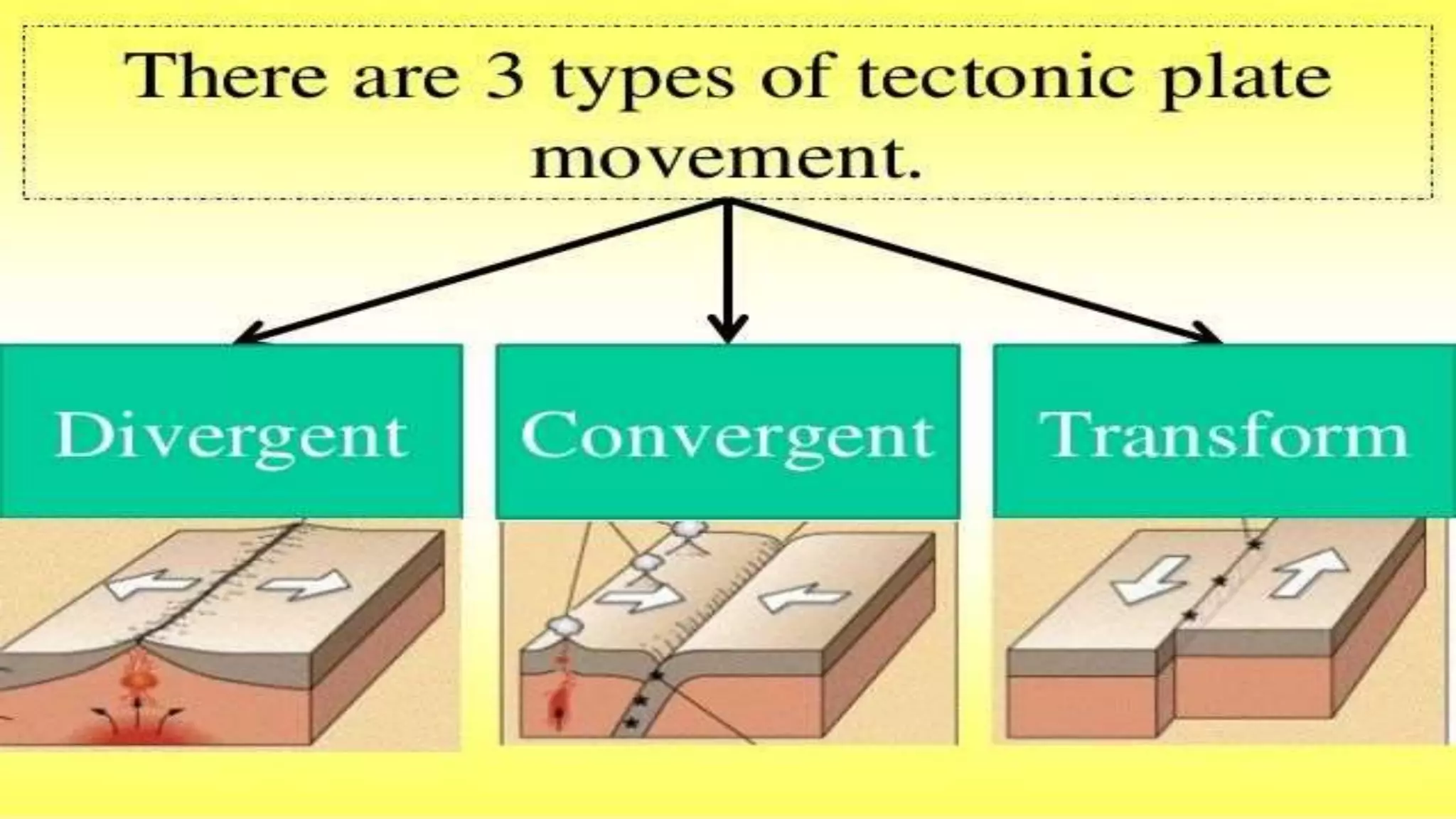 There are 3 types of tectonic plate movement.

Divergent

Convergent

Transform